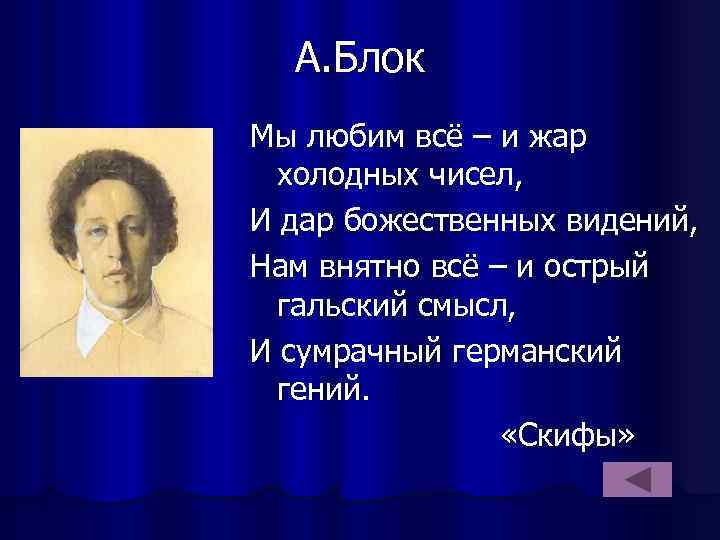 А.Блок

Мы любим всё – и жар холодных чисел,

И дар божественных видений,

Нам внятно всё – и острый гальский смысл,

И сумрачный германский гений.

«Скифы»